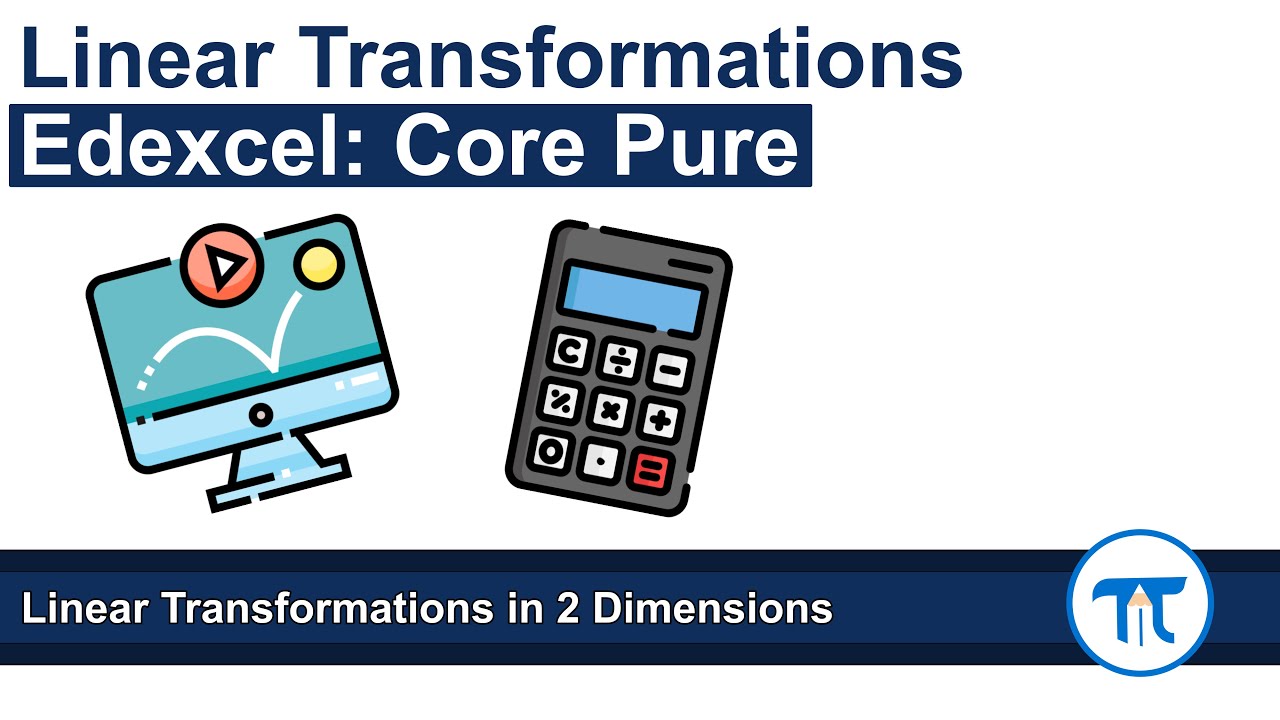 Linear Transformations

Edexcel: Core Pure

C ÷ −
% × +
0 . =

Linear Transformations in 2 Dimensions